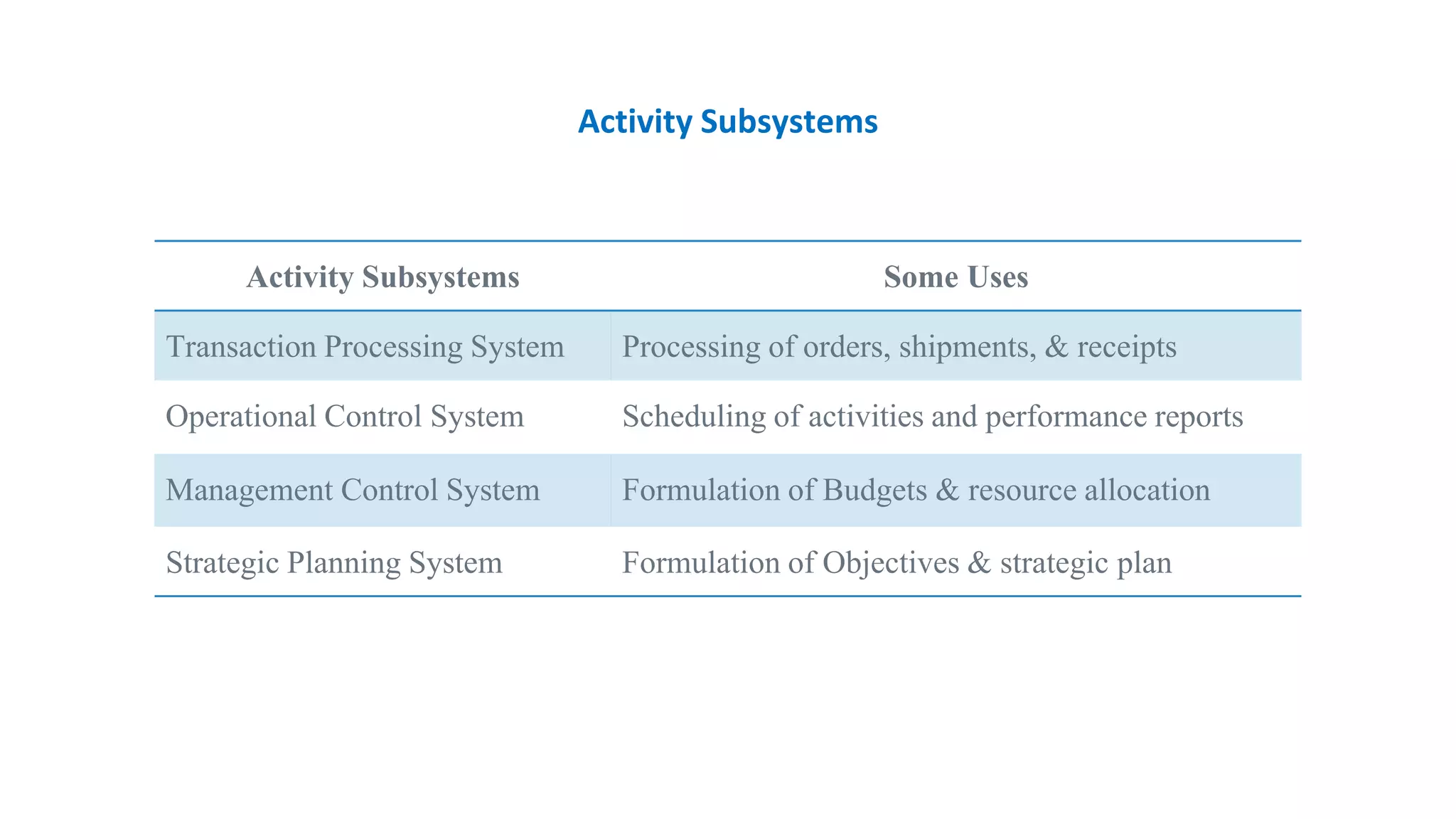 Activity Subsystems

| Activity Subsystems | Some Uses |
|---|---|
| Transaction Processing System | Processing of orders, shipments, & receipts |
| Operational Control System | Scheduling of activities and performance reports |
| Management Control System | Formulation of Budgets & resource allocation |
| Strategic Planning System | Formulation of Objectives & strategic plan |